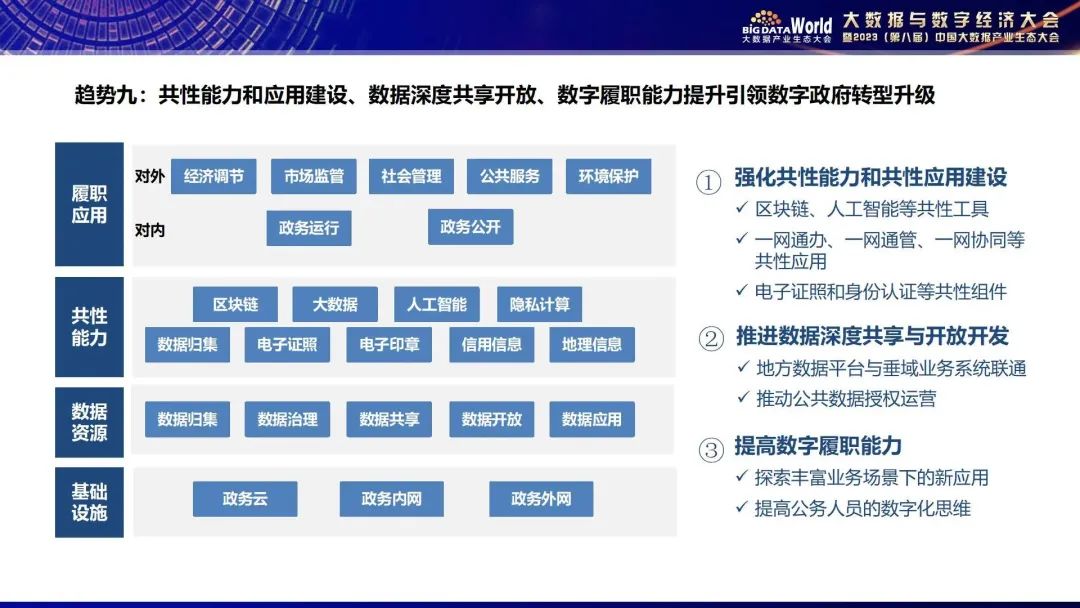 BIG DATA World
大数据产业生态大会

大数据与数字经济大会
暨2023（第八届）中国大数据产业生态大会

趋势九：共性能力和应用建设、数据深度共享开放、数字履职能力提升引领数字政府转型升级

履职应用
对外
经济调节
市场监管
社会管理
公共服务
环境保护
对内
政务运行
政务公开

共性能力
区块链
大数据
人工智能
隐私计算
数据归集
电子证照
电子印章
信用信息
地理信息

数据资源
数据归集
数据治理
数据共享
数据开放
数据应用

基础设施
政务云
政务内网
政务外网

① 强化共性能力和共性应用建设
✓ 区块链、人工智能等共性工具
✓ 一网通办、一网通管、一网协同等共性应用
✓ 电子证照和身份认证等共性组件

② 推进数据深度共享与开放开发
✓ 地方数据平台与垂域业务系统联通
✓ 推动公共数据授权运营

③ 提高数字履职能力
✓ 探索丰富业务场景下的新应用
✓ 提高公务人员的数字化思维